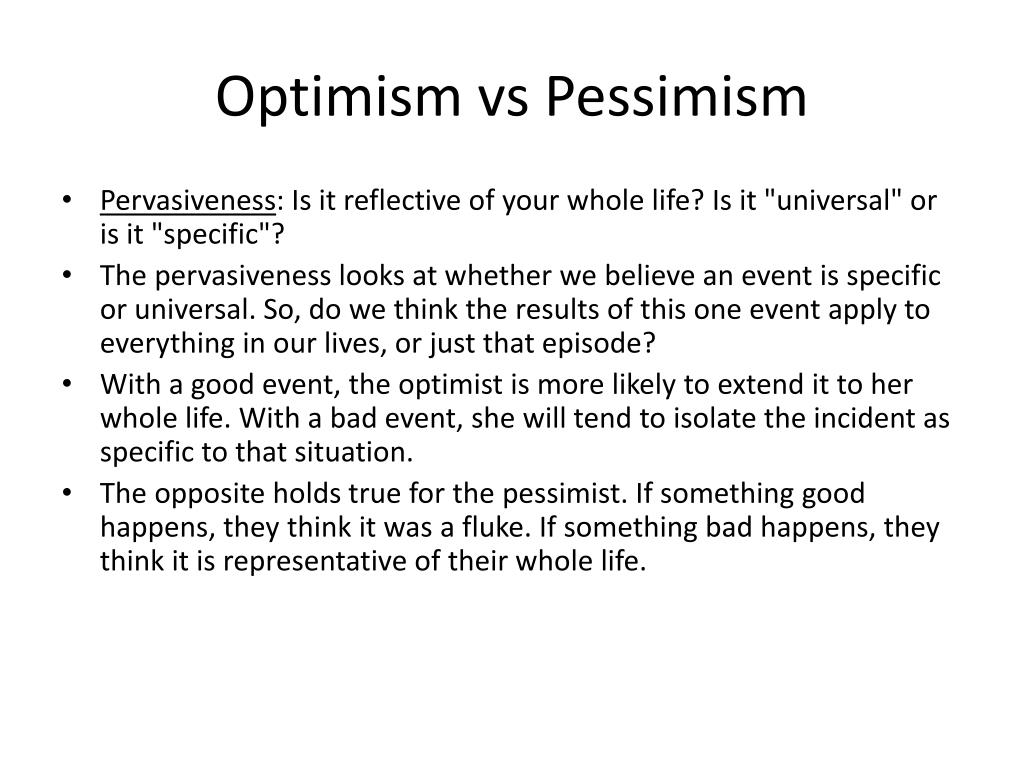 Optimism vs Pessimism

• Pervasiveness: Is it reflective of your whole life? Is it "universal" or is it "specific"?
• The pervasiveness looks at whether we believe an event is specific or universal. So, do we think the results of this one event apply to everything in our lives, or just that episode?
• With a good event, the optimist is more likely to extend it to her whole life. With a bad event, she will tend to isolate the incident as specific to that situation.
• The opposite holds true for the pessimist. If something good happens, they think it was a fluke. If something bad happens, they think it is representative of their whole life.